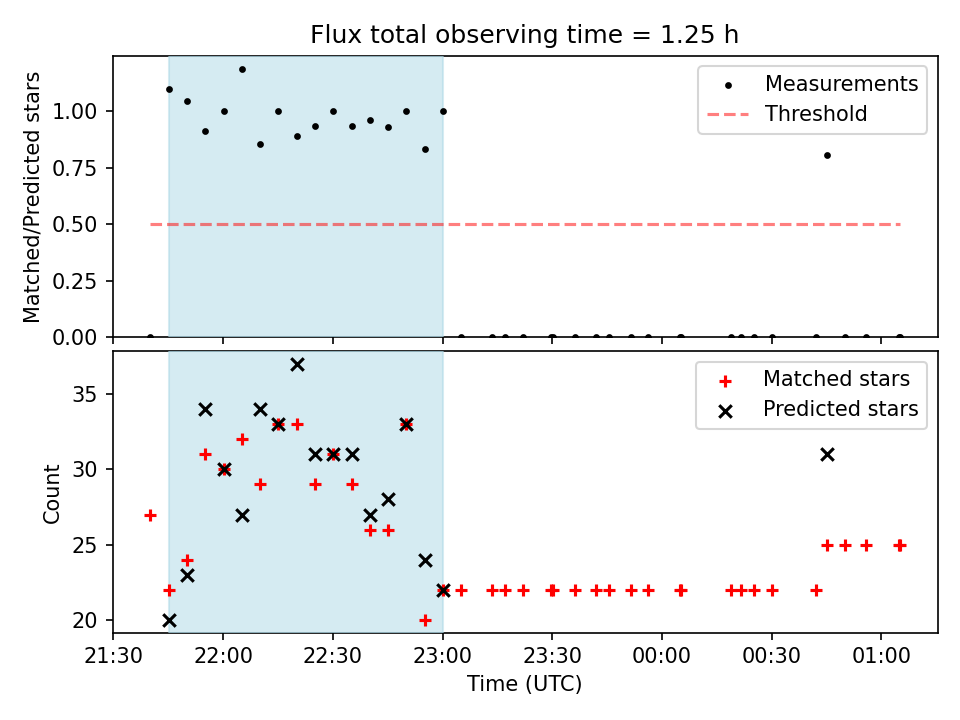 Flux total observing time = 1.25 h

Matched/Predicted stars

1.00
0.75
0.50
0.25
0.00

Measurements
Threshold

Count

35
30
25
20

Matched stars
Predicted stars

21:30
22:00
22:30
23:00
23:30
00:00
00:30
01:00

Time (UTC)